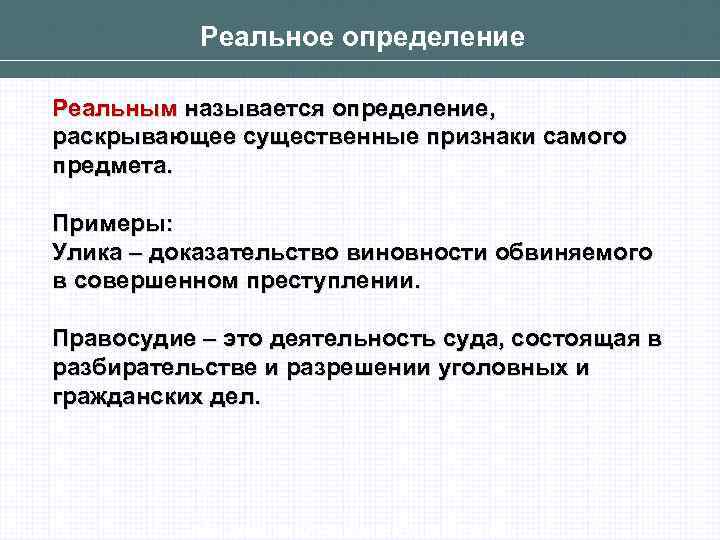 Реальное определение

Реальным называется определение, раскрывающее существенные признаки самого предмета.

Примеры:
Улика – доказательство виновности обвиняемого в совершенном преступлении.

Правосудие – это деятельность суда, состоящая в разбирательстве и разрешении уголовных и гражданских дел.